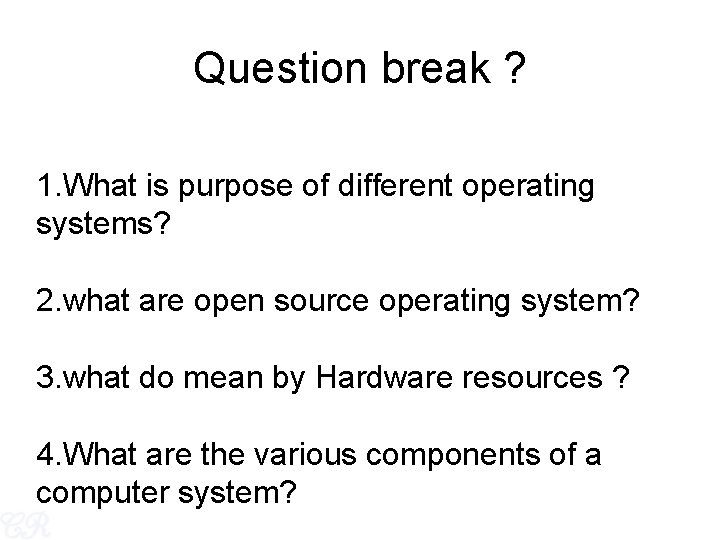 Question break ?

1.What is purpose of different operating systems?

2.what are open source operating system?

3.what do mean by Hardware resources ?

4.What are the various components of a computer system?

CR